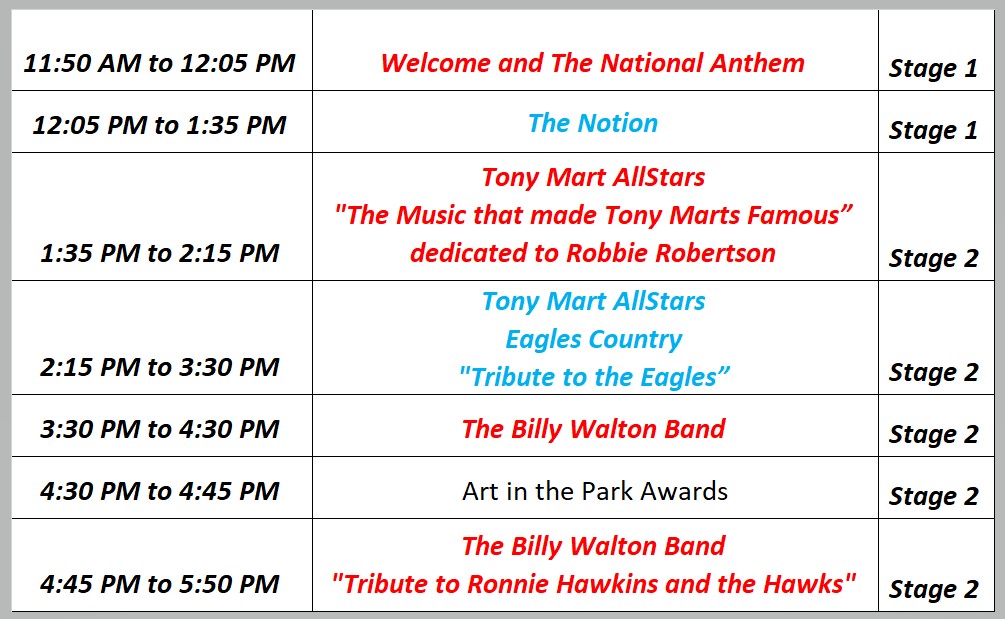 | | | |
|---|---|---|
| 11:50 AM to 12:05 PM | Welcome and The National Anthem | Stage 1 |
| 12:05 PM to 1:35 PM | The Notion | Stage 1 |
| 1:35 PM to 2:15 PM | Tony Mart AllStars "The Music that made Tony Marts Famous” dedicated to Robbie Robertson | Stage 2 |
| 2:15 PM to 3:30 PM | Tony Mart AllStars Eagles Country "Tribute to the Eagles” | Stage 2 |
| 3:30 PM to 4:30 PM | The Billy Walton Band | Stage 2 |
| 4:30 PM to 4:45 PM | Art in the Park Awards | Stage 2 |
| 4:45 PM to 5:50 PM | The Billy Walton Band "Tribute to Ronnie Hawkins and the Hawks" | Stage 2 |